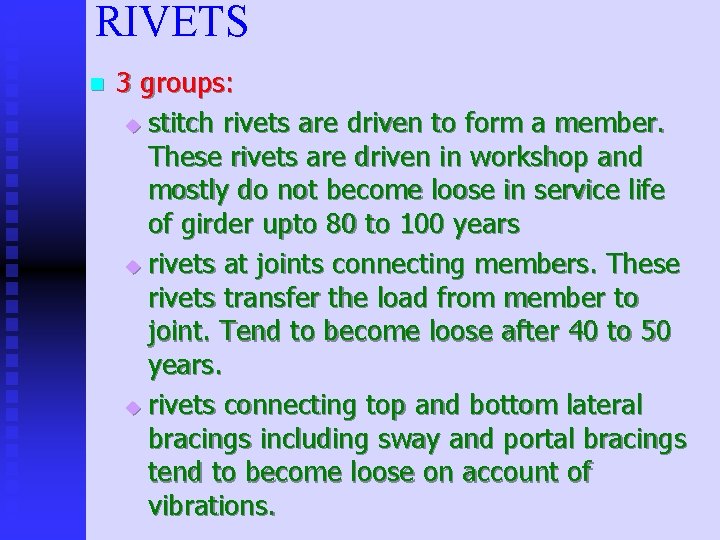 RIVETS

• 3 groups:

• stitch rivets are driven to form a member. These rivets are driven in workshop and mostly do not become loose in service life of girder upto 80 to 100 years

• rivets at joints connecting members. These rivets transfer the load from member to joint. Tend to become loose after 40 to 50 years.

• rivets connecting top and bottom lateral bracings including sway and portal bracings tend to become loose on account of vibrations.